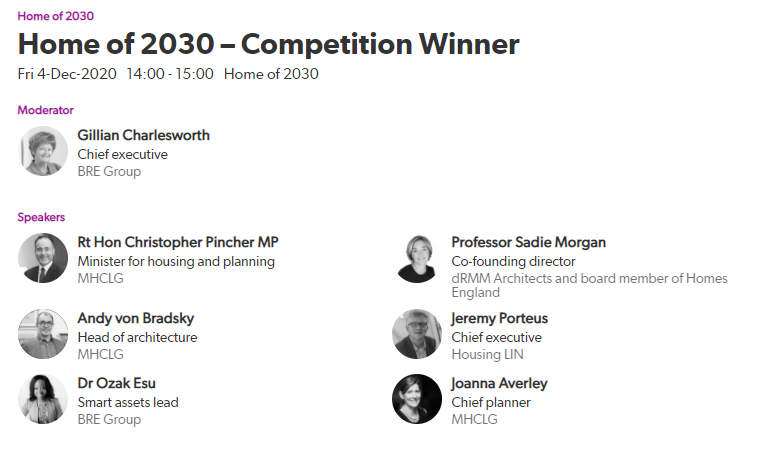 Home of 2030

Home of 2030 – Competition Winner

Fri 4-Dec-2020 14:00 - 15:00 Home of 2030

Moderator

Gillian Charlesworth
Chief executive
BRE Group

Speakers

Rt Hon Christopher Pincher MP
Minister for housing and planning
MHCLG

Andy von Bradsky
Head of architecture
MHCLG

Dr Ozak Esu
Smart assets lead
BRE Group

Professor Sadie Morgan
Co-founding director
dRMM Architects and board member of Homes England

Jeremy Porteus
Chief executive
Housing LIN

Joanna Averley
Chief planner
MHCLG